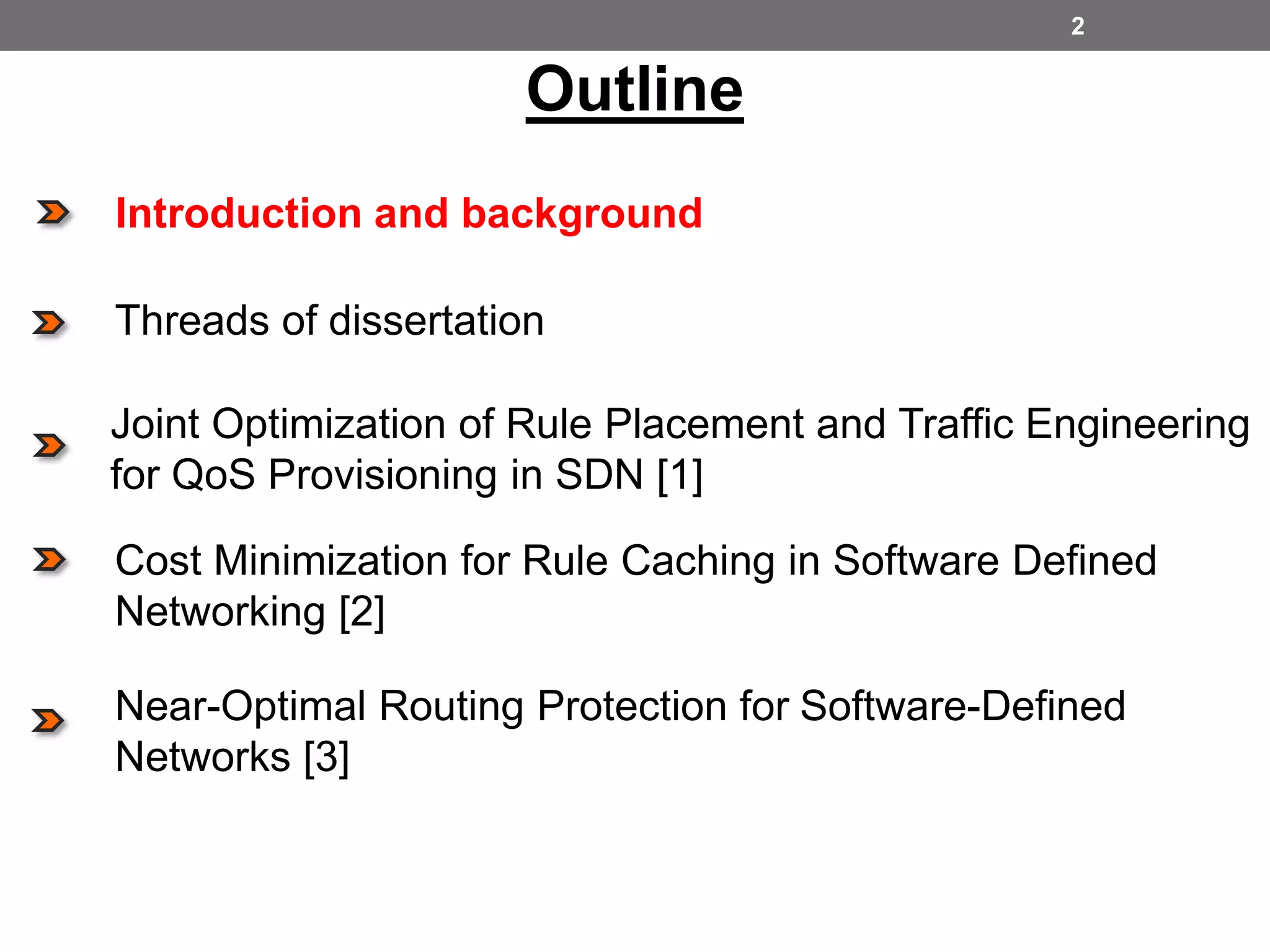 2

Outline

Introduction and background

Threads of dissertation

Joint Optimization of Rule Placement and Traffic Engineering for QoS Provisioning in SDN [1]

Cost Minimization for Rule Caching in Software Defined Networking [2]

Near-Optimal Routing Protection for Software-Defined Networks [3]